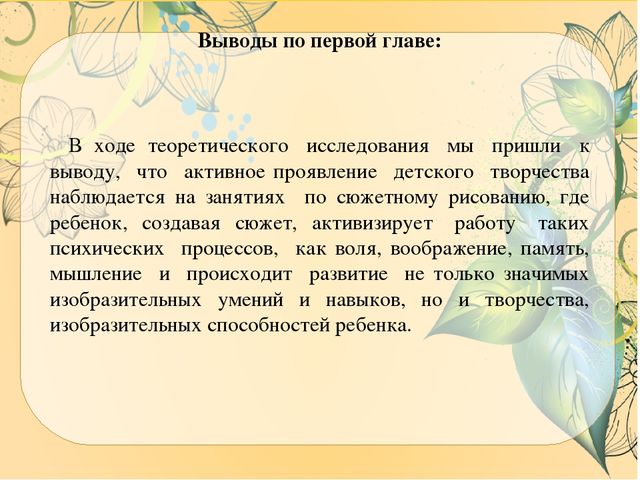 Выводы по первой главе:

В ходе теоретического исследования мы пришли к выводу, что активное проявление детского творчества наблюдается на занятиях по сюжетному рисованию, где ребенок, создавая сюжет, активизирует работу таких психических процессов, как воля, воображение, память, мышление и происходит развитие не только значимых изобразительных умений и навыков, но и творчества, изобразительных способностей ребенка.